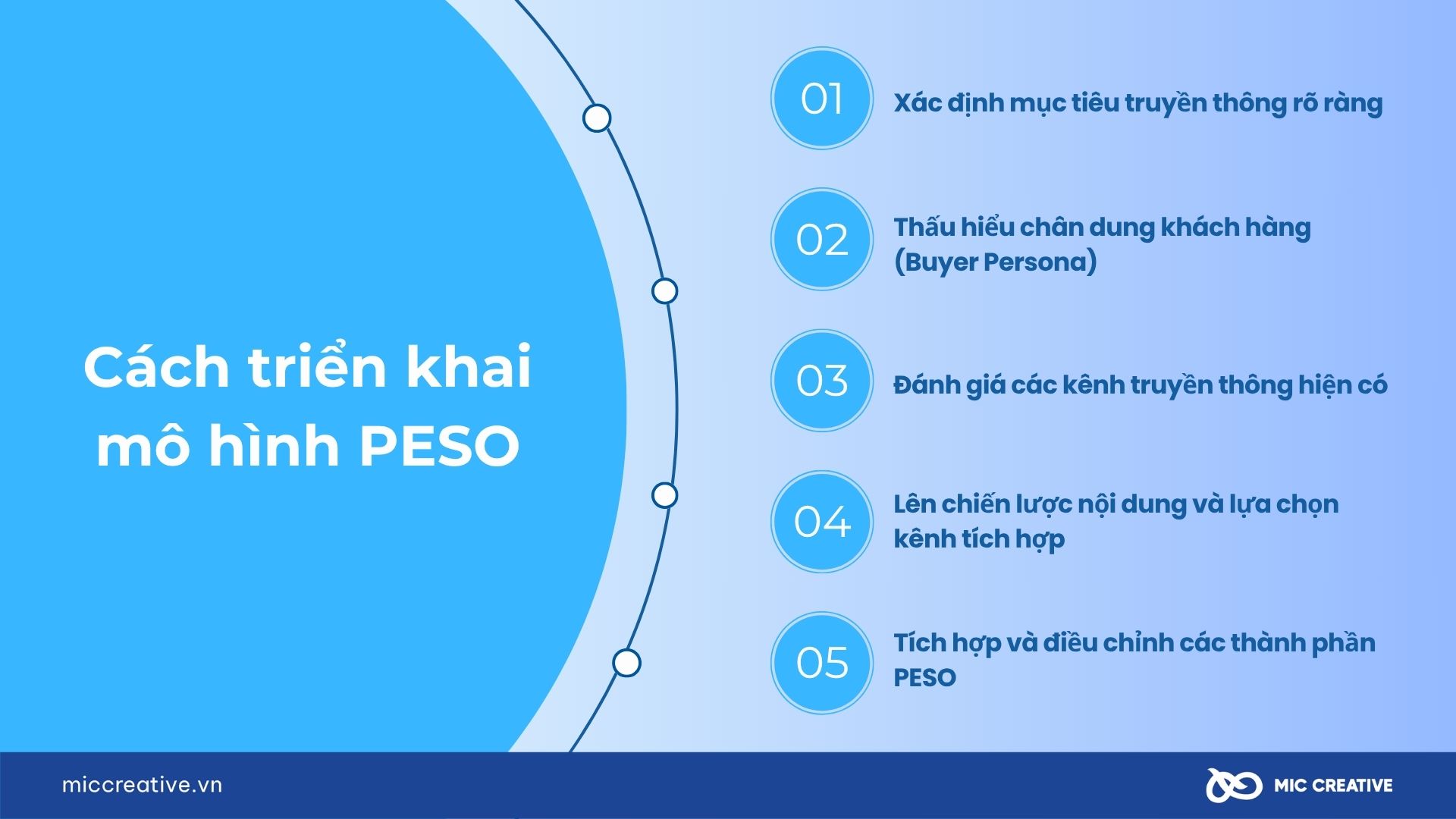 Cách triển khai mô hình PESO

01 Xác định mục tiêu truyền thông rõ ràng

02 Thấu hiểu chân dung khách hàng (Buyer Persona)

03 Đánh giá các kênh truyền thông hiện có

04 Lên chiến lược nội dung và lựa chọn kênh tích hợp

05 Tích hợp và điều chỉnh các thành phần PESO

miccreative.vn

MIC CREATIVE